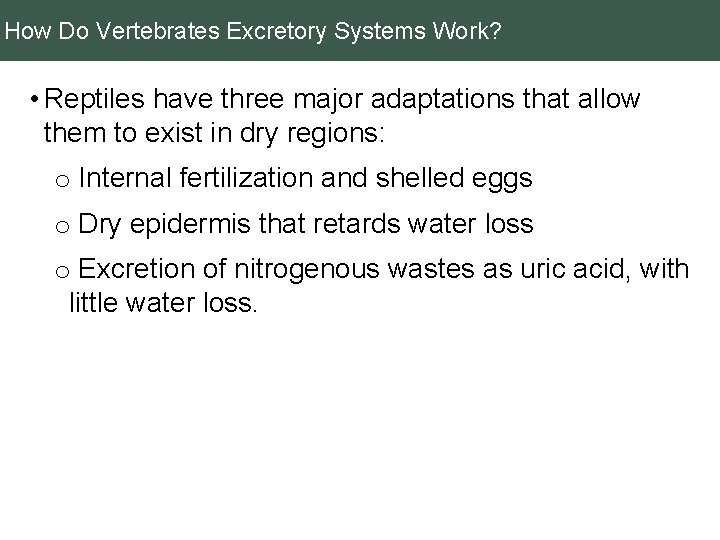 How Do Vertebrates Excretory Systems Work?

• Reptiles have three major adaptations that allow them to exist in dry regions:

o Internal fertilization and shelled eggs

o Dry epidermis that retards water loss

o Excretion of nitrogenous wastes as uric acid, with little water loss.